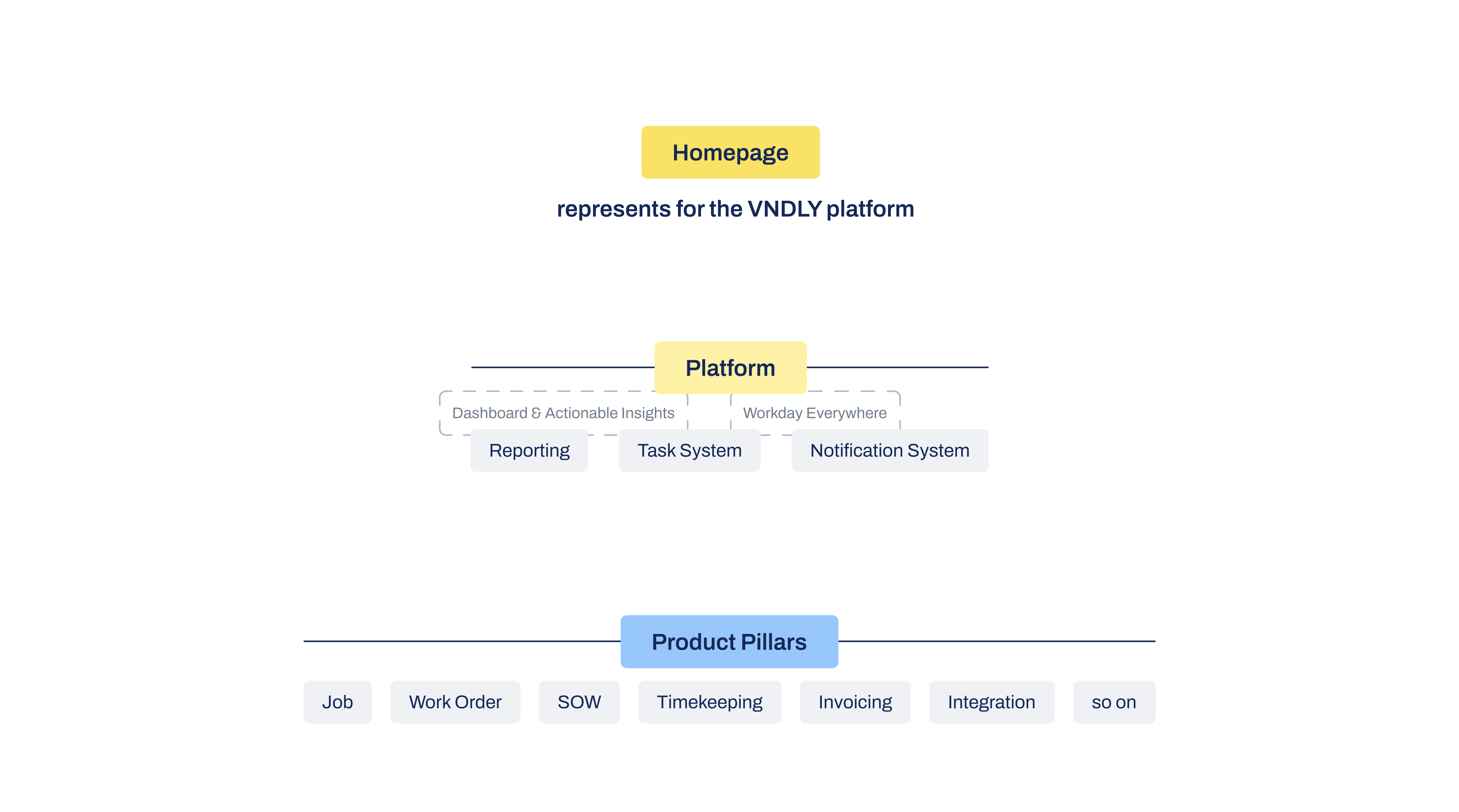 Homepage

represents for the VNDLY platform

Platform

Dashboard & Actionable Insights

Workday Everywhere

Reporting

Task System

Notification System

Product Pillars

Job

Work Order

SOW

Timekeeping

Invoicing

Integration

so on